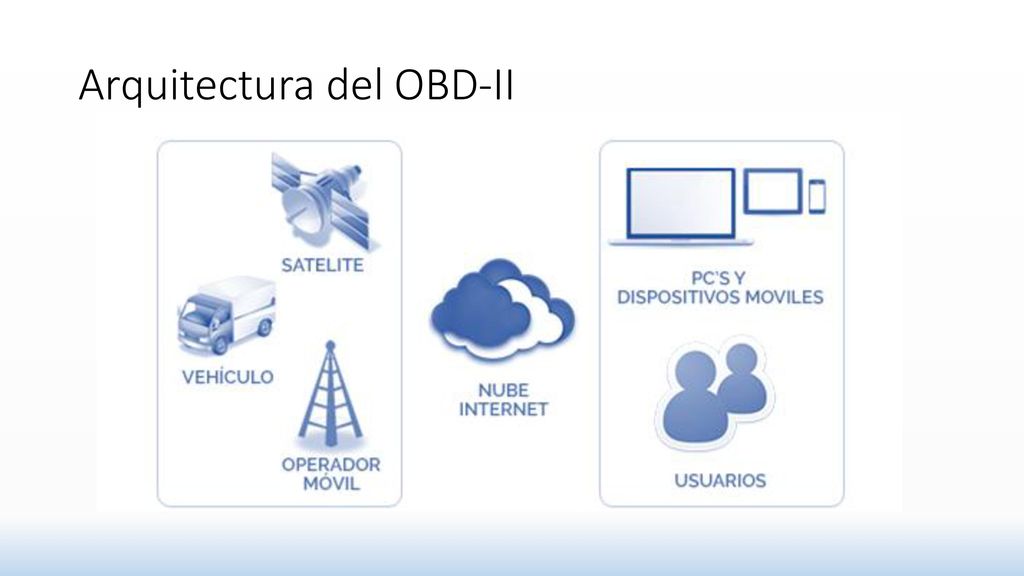 Arquitectura del OBD-II

SATELITE

VEHÍCULO

OPERADOR MÓVIL

NUBE INTERNET

PC'S Y DISPOSITIVOS MOVILES

USUARIOS